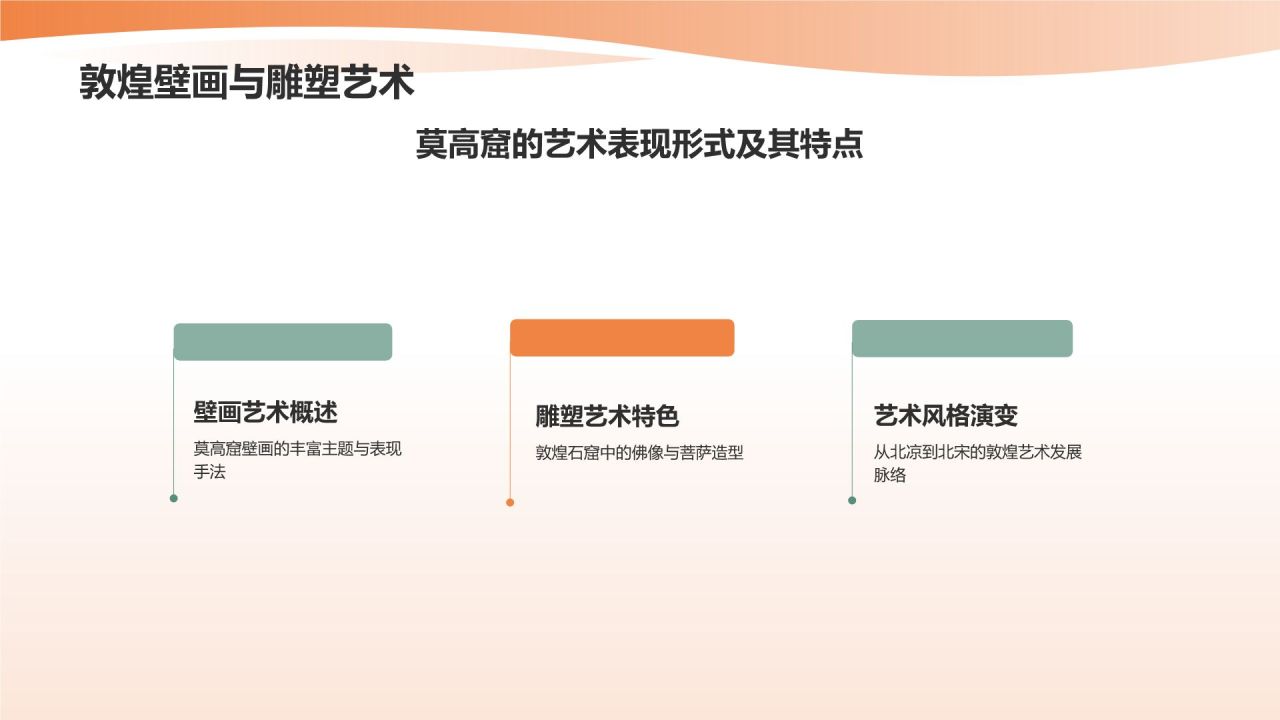 敦煌壁画与雕塑艺术

莫高窟的艺术表现形式及其特点

壁画艺术概述

莫高窟壁画的丰富主题与表现手法

雕塑艺术特色

敦煌石窟中的佛像与菩萨造型

艺术风格演变

从北凉到北宋的敦煌艺术发展脉络